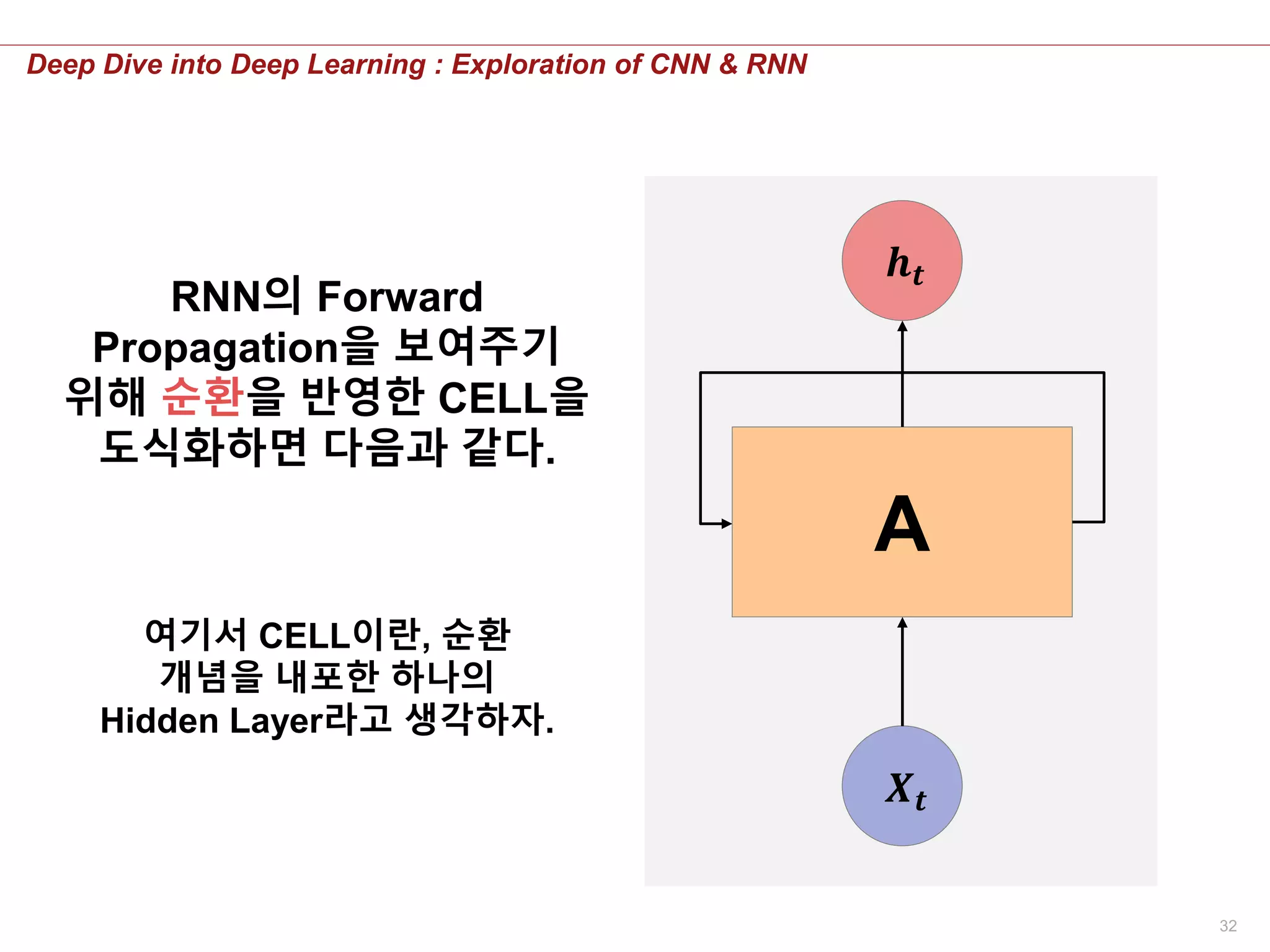 Deep Dive into Deep Learning : Exploration of CNN & RNN

RNN의 Forward Propagation을 보여주기 위해 순환을 반영한 CELL을 도식화하면 다음과 같다.

여기서 CELL이란, 순환 개념을 내포한 하나의 Hidden Layer라고 생각하자.

$h_t$

A

$X_t$

32